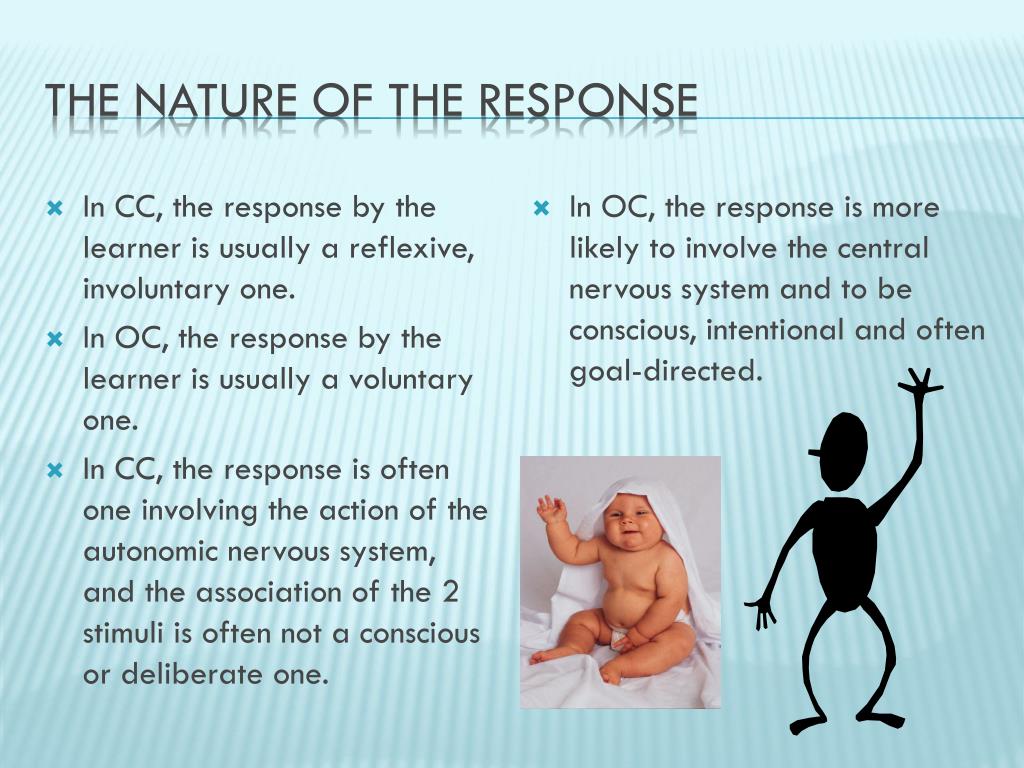 THE NATURE OF THE RESPONSE

In CC, the response by the learner is usually a reflexive, involuntary one.

In OC, the response by the learner is usually a voluntary one.

In CC, the response is often one involving the action of the autonomic nervous system, and the association of the 2 stimuli is often not a conscious or deliberate one.

In OC, the response is more likely to involve the central nervous system and to be conscious, intentional and often goal-directed.